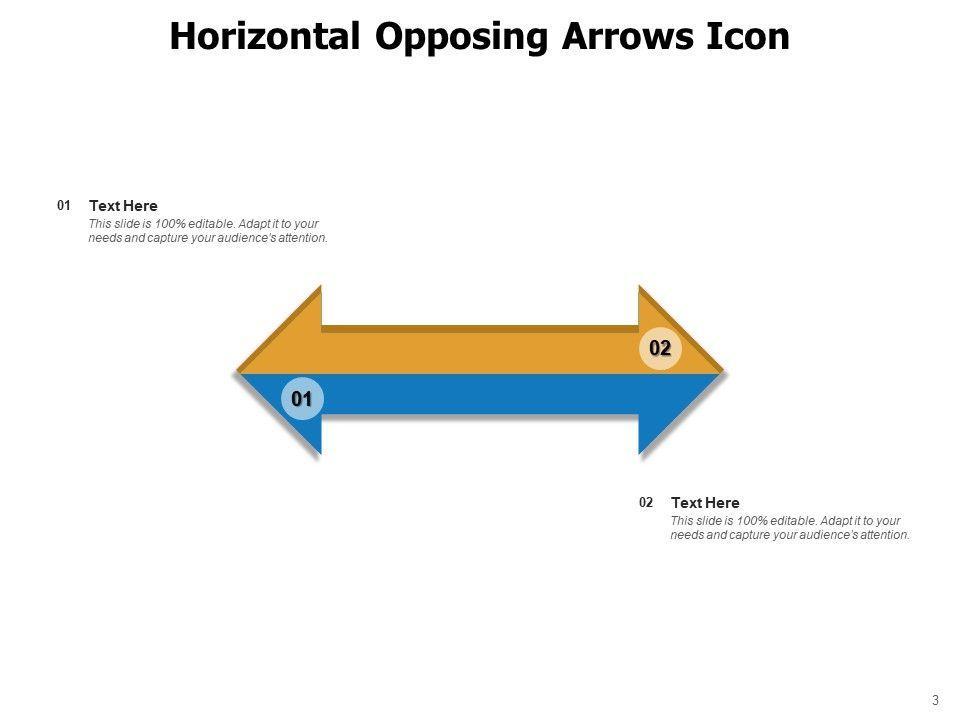 Horizontal Opposing Arrows Icon

01 Text Here
This slide is 100% editable. Adapt it to your needs and capture your audience's attention.

02

01

02 Text Here
This slide is 100% editable. Adapt it to your needs and capture your audience's attention.

3